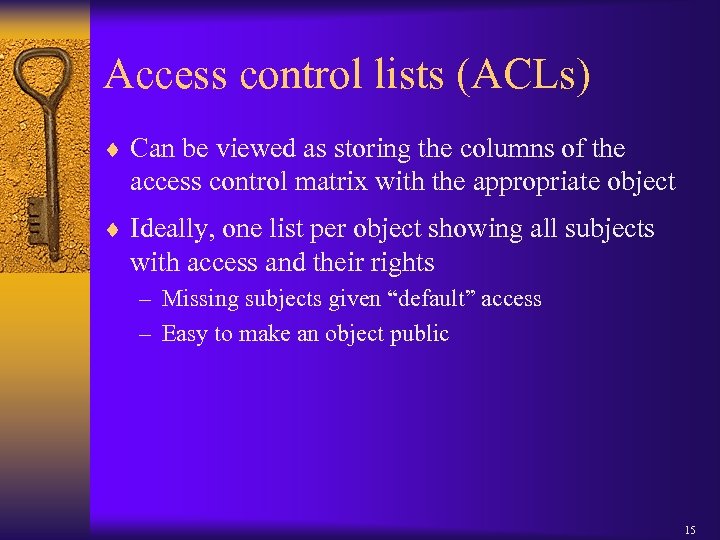 Access control lists (ACLs)

♦ Can be viewed as storing the columns of the access control matrix with the appropriate object

♦ Ideally, one list per object showing all subjects with access and their rights

– Missing subjects given “default” access

– Easy to make an object public

15